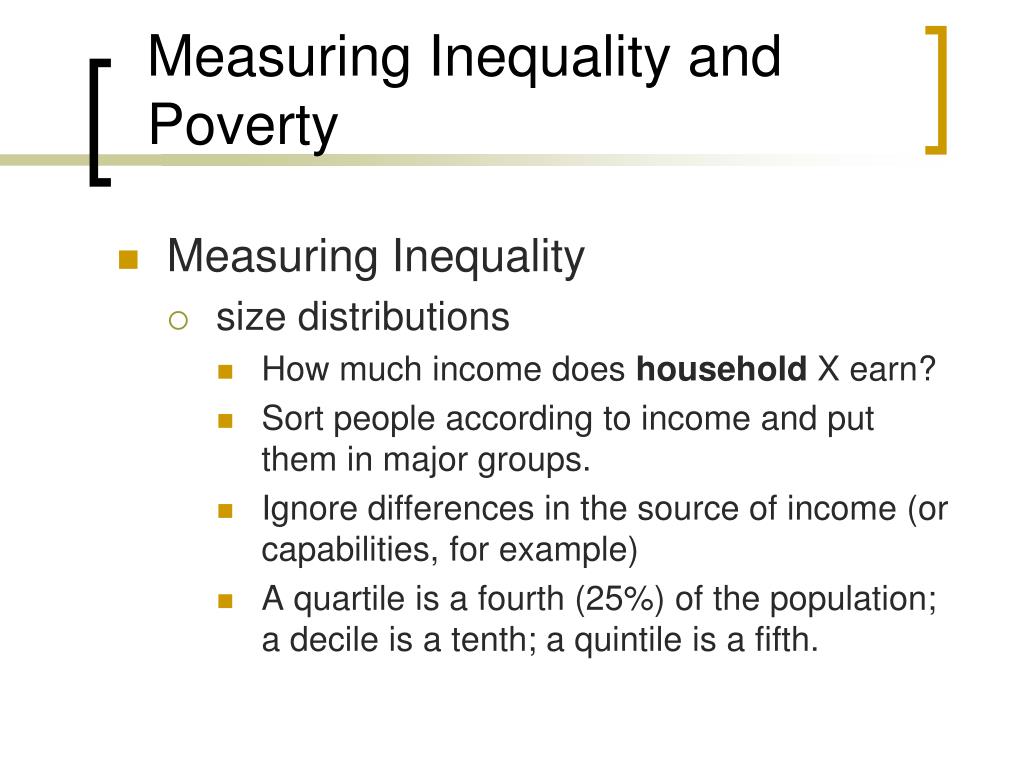 Measuring Inequality and Poverty

Measuring Inequality

size distributions

How much income does household X earn?

Sort people according to income and put them in major groups.

Ignore differences in the source of income (or capabilities, for example)

A quartile is a fourth (25%) of the population; a decile is a tenth; a quintile is a fifth.